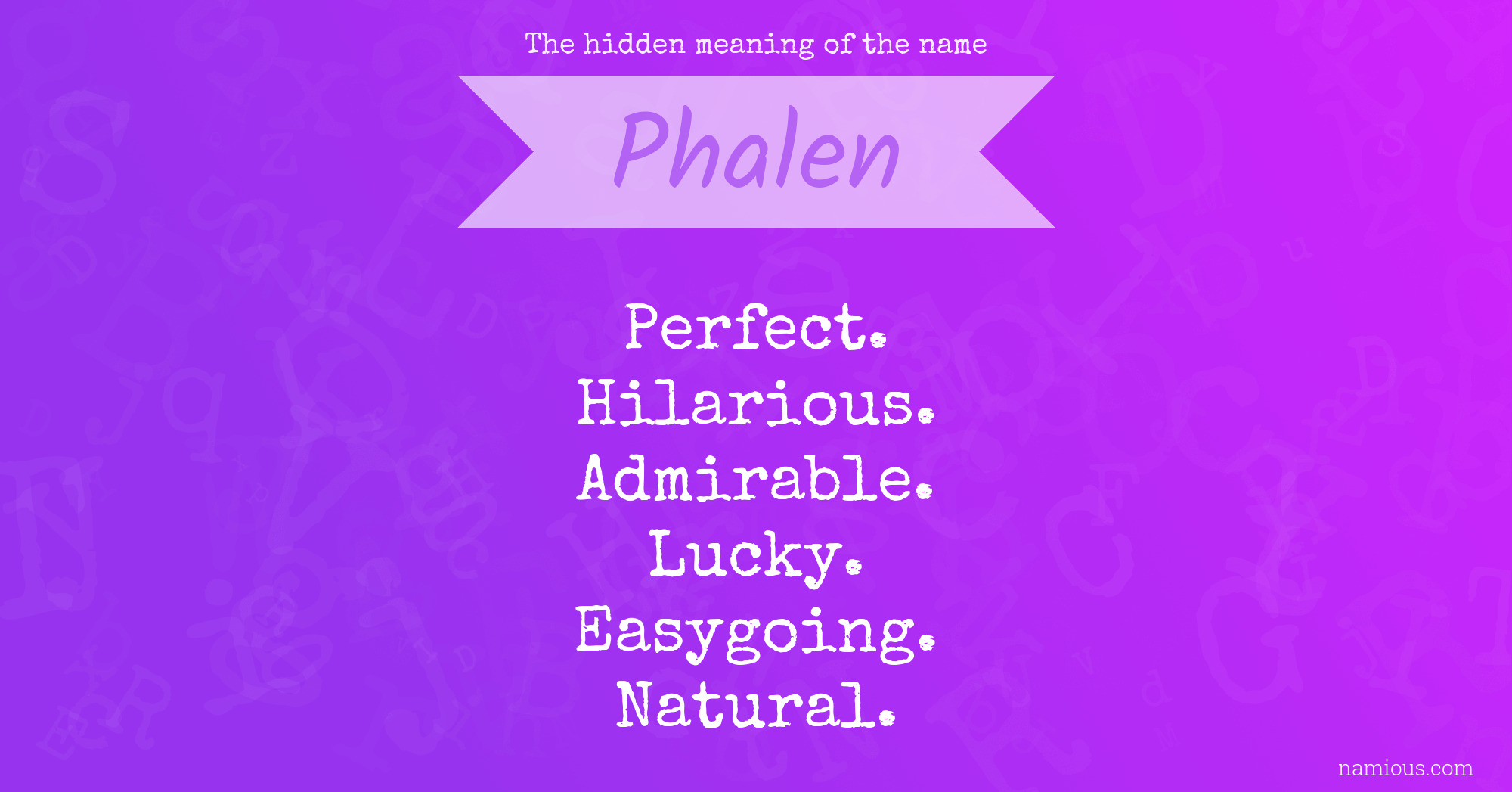 The hidden meaning of the name

Phalen

Perfect.
Hilarious.
Admirable.
Lucky.
Easygoing.
Natural.

namious.com